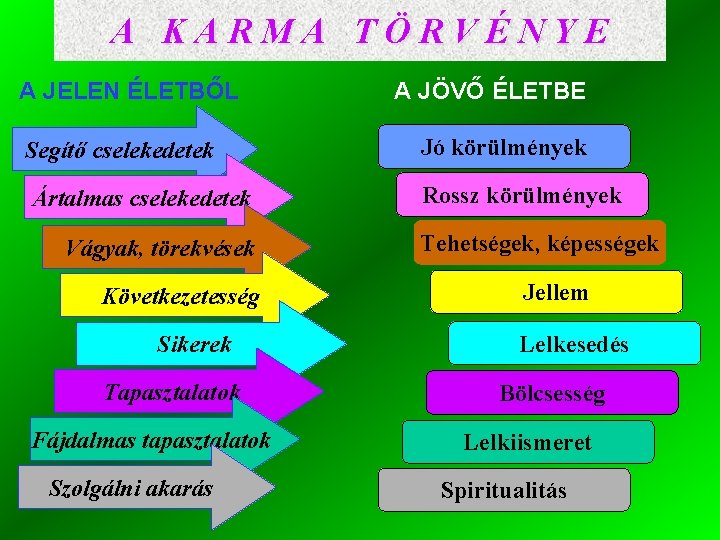 A KARMA TÖRVÉNYE

A JELEN ÉLETBŐL

Segítő cselekedetek

Ártalmas cselekedetek

Vágyak, törekvések

Következetesség

Sikerek

Tapasztalatok

Fájdalmas tapasztalatok

Szolgálni akarás

A JÖVŐ ÉLETBE

Jó körülmények

Rossz körülmények

Tehetségek, képességek

Jellem

Lelkesedés

Bölcsesség

Lelkiismeret

Spiritualitás